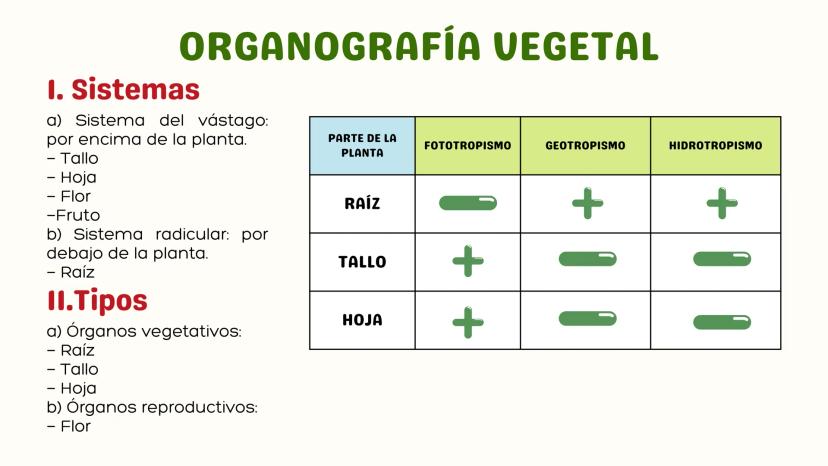 ORGANOGRAFÍA VEGETAL

I. Sistemas

a) Sistema del vástago: por encima de la planta.
– Tallo
– Hoja
– Flor
–Fruto
b) Sistema radicular: por debajo de la planta.
– Raíz

II.Tipos

a) Órganos vegetativos:
– Raíz
– Tallo
– Hoja
b) Órganos reproductivos:
– Flor

| PARTE DE LA PLANTA | FOTOTROPISMO | GEOTROPISMO | HIDROTROPISMO |
|---|---|---|---|
| RAÍZ | – | + | + |
| TALLO | + | – | – |
| HOJA | + | – | – |